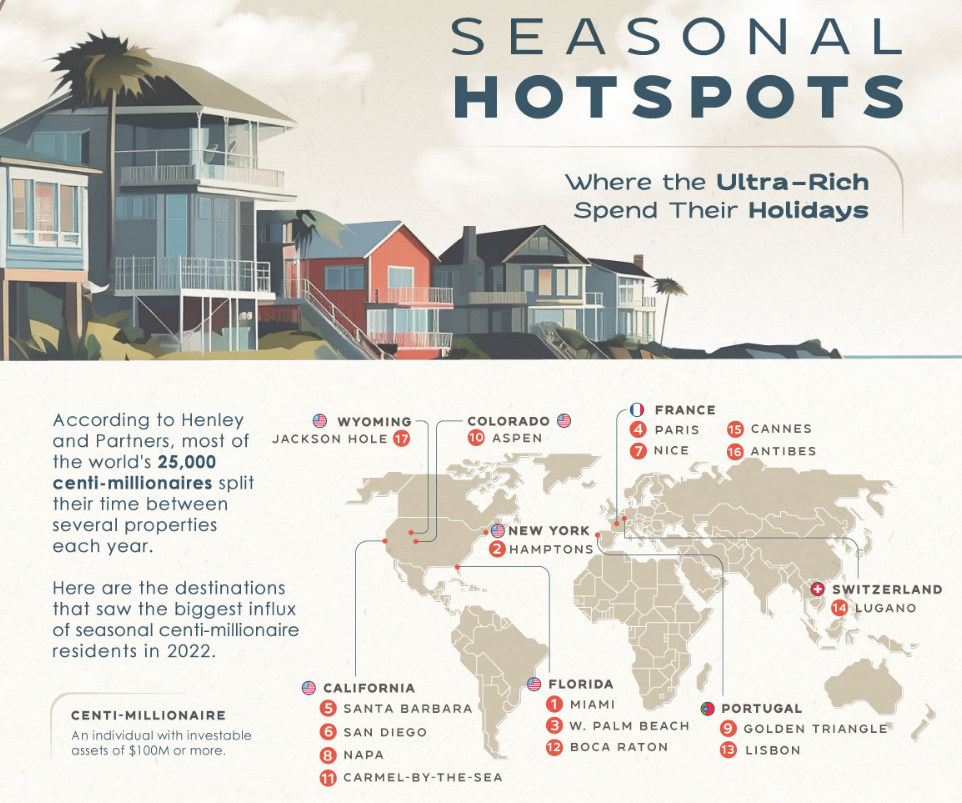 SEASONAL HOTSPOTS

Where the Ultra-Rich Spend Their Holidays

According to Henley and Partners, most of the world's 25,000 centi-millionaires split their time between several properties each year.

Here are the destinations that saw the biggest influx of seasonal centi-millionaire residents in 2022.

CENTI-MILLIONAIRE
An individual with investable assets of $100M or more.

WYOMING
JACKSON HOLE 17

COLORADO
10 ASPEN

FRANCE
4 PARIS
7 NICE
15 CANNES
16 ANTIBES

NEW YORK
2 HAMPTONS

SWITZERLAND
14 LUGANO

CALIFORNIA
5 SANTA BARBARA
6 SAN DIEGO
8 NAPA
11 CARMEL-BY-THE-SEA

FLORIDA
1 MIAMI
3 W. PALM BEACH
12 BOCA RATON

PORTUGAL
9 GOLDEN TRIANGLE
13 LISBON